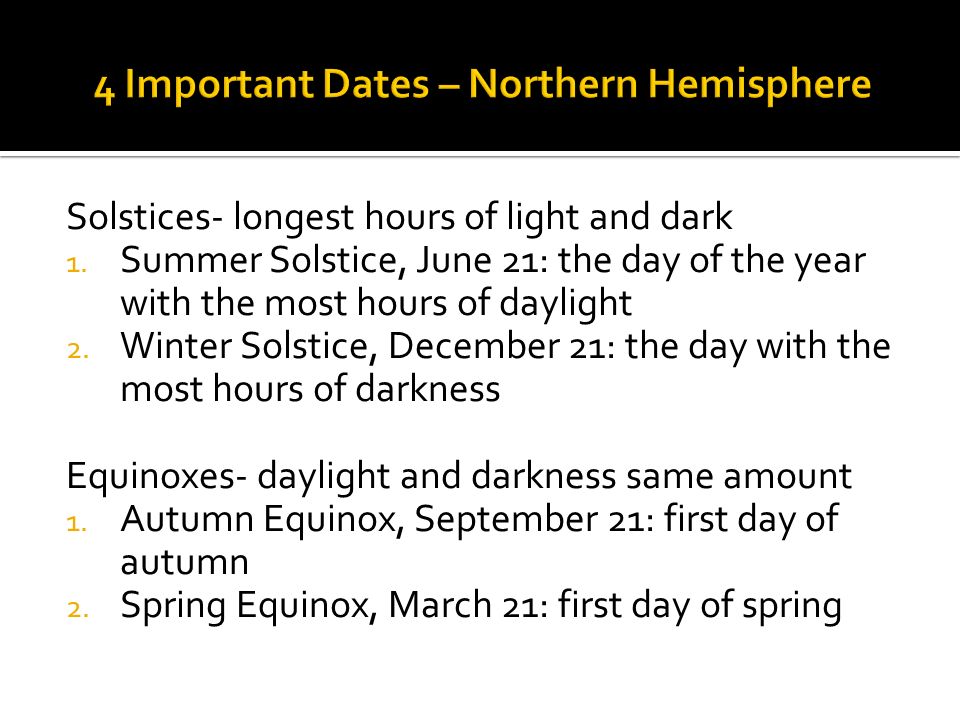 4 Important Dates – Northern Hemisphere

Solstices- longest hours of light and dark
1. Summer Solstice, June 21: the day of the year with the most hours of daylight
2. Winter Solstice, December 21: the day with the most hours of darkness

Equinoxes- daylight and darkness same amount
1. Autumn Equinox, September 21: first day of autumn
2. Spring Equinox, March 21: first day of spring